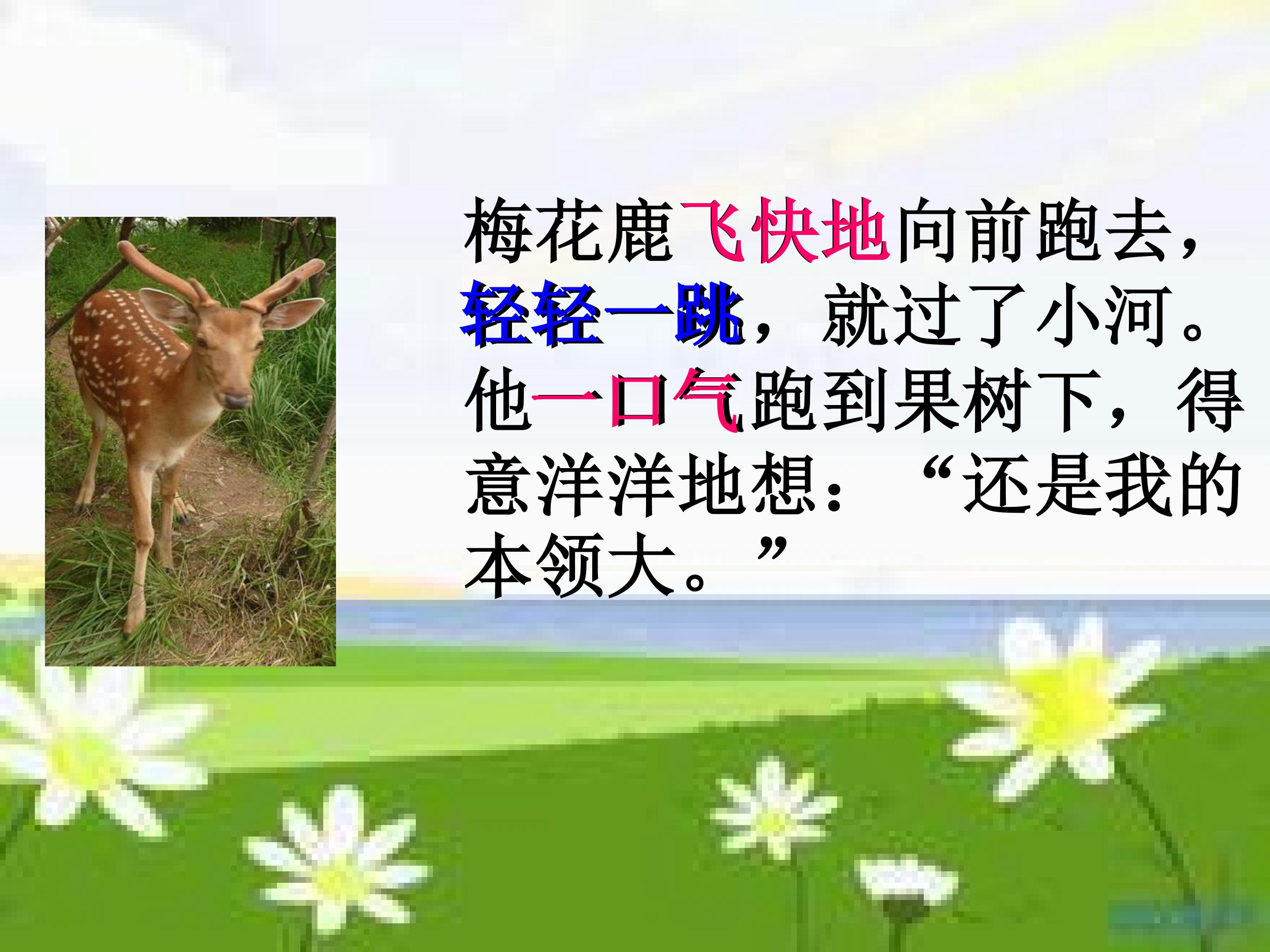 梅花鹿飞快地向前跑去，轻轻一跳，就过了小河。他一口气跑到果树下，得意洋洋地想：“还是我的本领大。”